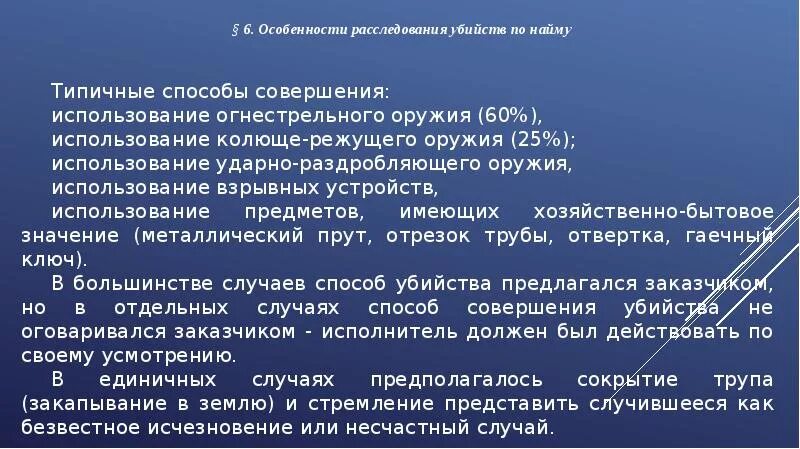 § 6. Особенности расследования убийств по найму

Типичные способы совершения:
использование огнестрельного оружия (60%),
использование колюще-режущего оружия (25%);
использование ударно-раздробляющего оружия,
использование взрывных устройств,
использование предметов, имеющих хозяйственно-бытовое значение (металлический прут, отрезок трубы, отвертка, гаечный ключ).

В большинстве случаев способ убийства предлагался заказчиком, но в отдельных случаях способ совершения убийства не оговаривался заказчиком - исполнитель должен был действовать по своему усмотрению.

В единичных случаях предполагалось сокрытие трупа (закапывание в землю) и стремление представить случившееся как безвестное исчезновение или несчастный случай.